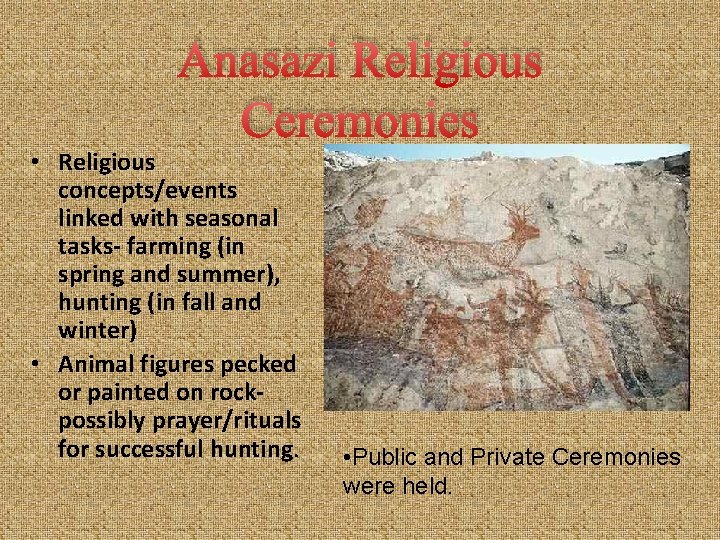 Anasazi Religious Ceremonies

• Religious concepts/events linked with seasonal tasks- farming (in spring and summer), hunting (in fall and winter)
• Animal figures pecked or painted on rock- possibly prayer/rituals for successful hunting.

•Public and Private Ceremonies were held.